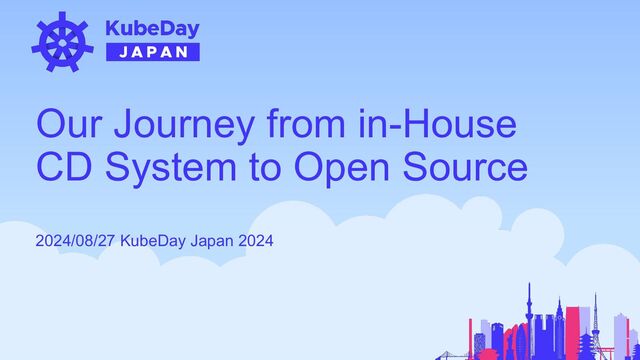 KubeDay
JAPAN

Our Journey from in-House CD System to Open Source

2024/08/27 KubeDay Japan 2024